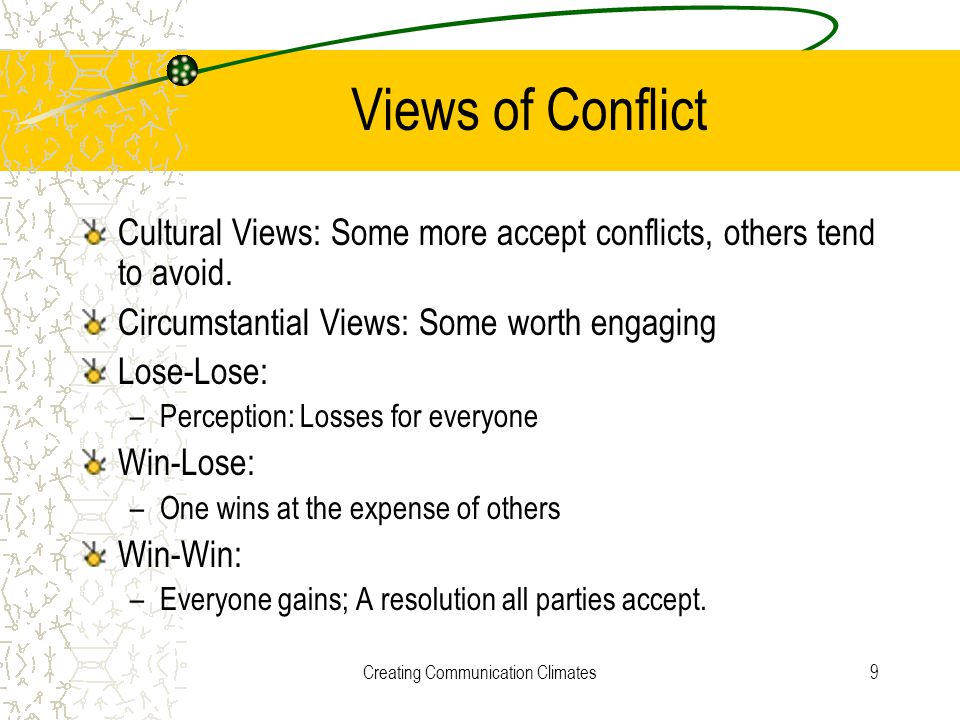 Views of Conflict

Cultural Views: Some more accept conflicts, others tend to avoid.

Circumstantial Views: Some worth engaging

Lose-Lose:

– Perception: Losses for everyone

Win-Lose:

– One wins at the expense of others

Win-Win:

– Everyone gains; A resolution all parties accept.

Creating Communication Climates

9